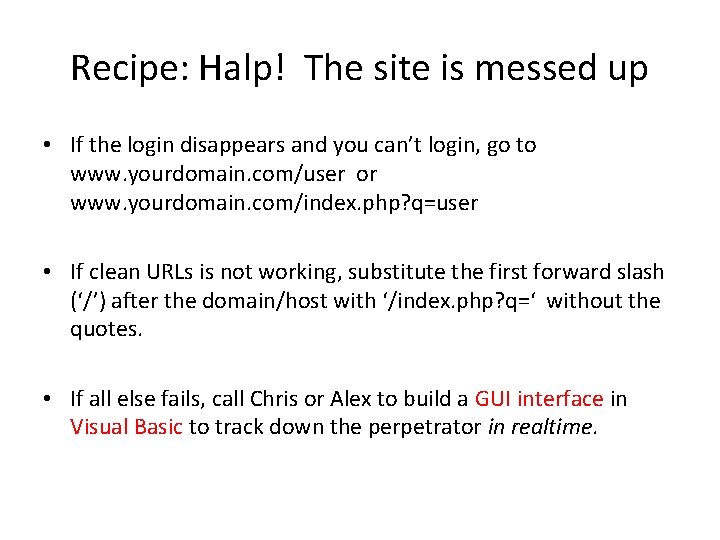 Recipe: Halp! The site is messed up

• If the login disappears and you can't login, go to www.yourdomain.com/user or www.yourdomain.com/index.php?q=user

• If clean URLs is not working, substitute the first forward slash ('/') after the domain/host with '/index.php?q=' without the quotes.

• If all else fails, call Chris or Alex to build a GUI interface in Visual Basic to track down the perpetrator in realtime.